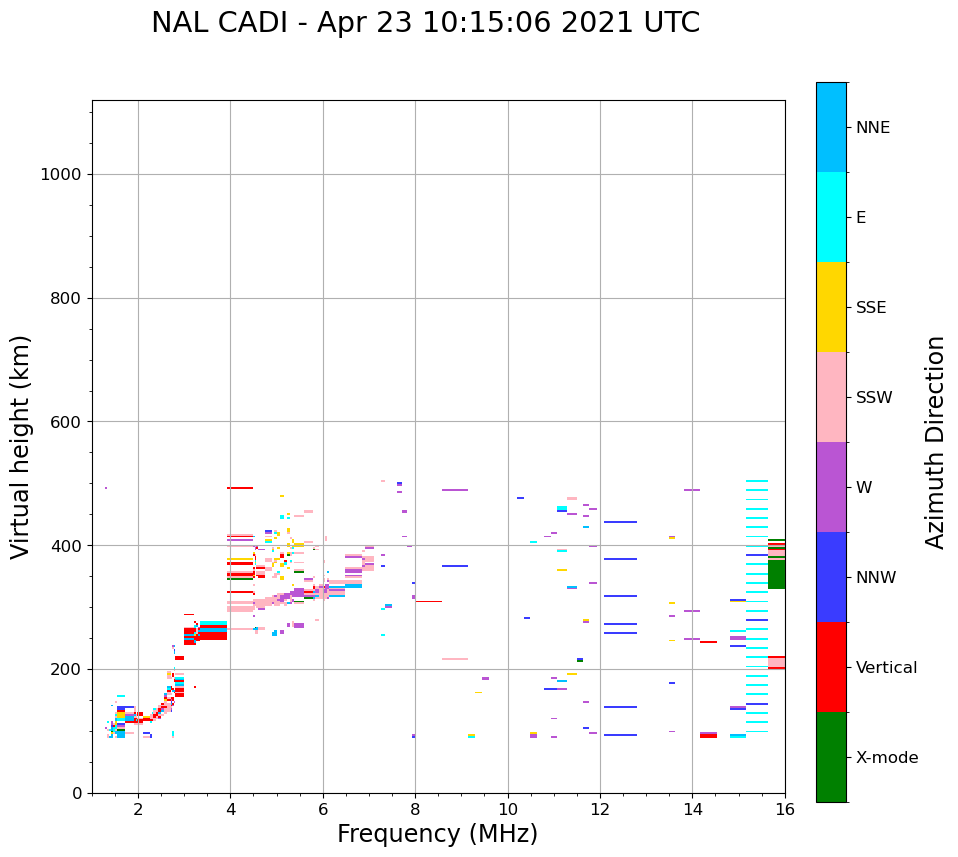 NAL CADI - Apr 23 10:15:06 2021 UTC

Virtual height (km)

1000
800
600
400
200
0

2
4
6
8
10
12
14
16

Frequency (MHz)

NNE
E
SSE
SSW
W
NNW
Vertical
X-mode

Azimuth Direction